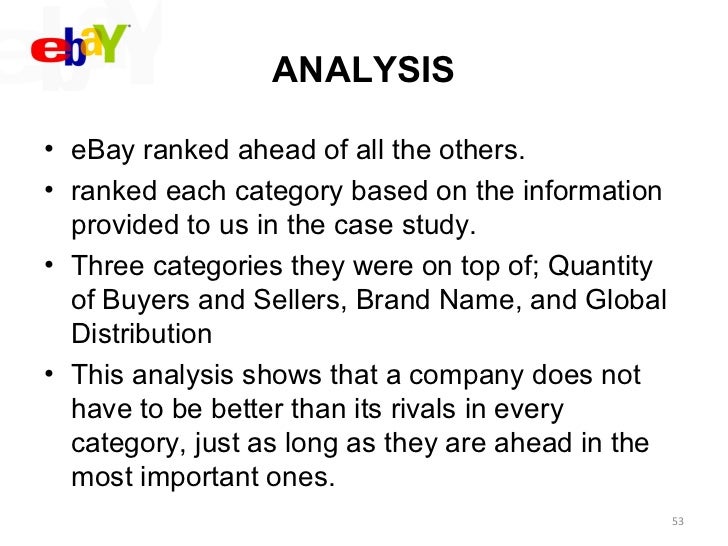 ebaY

ANALYSIS

• eBay ranked ahead of all the others.
• ranked each category based on the information provided to us in the case study.
• Three categories they were on top of; Quantity of Buyers and Sellers, Brand Name, and Global Distribution
• This analysis shows that a company does not have to be better than its rivals in every category, just as long as they are ahead in the most important ones.

53